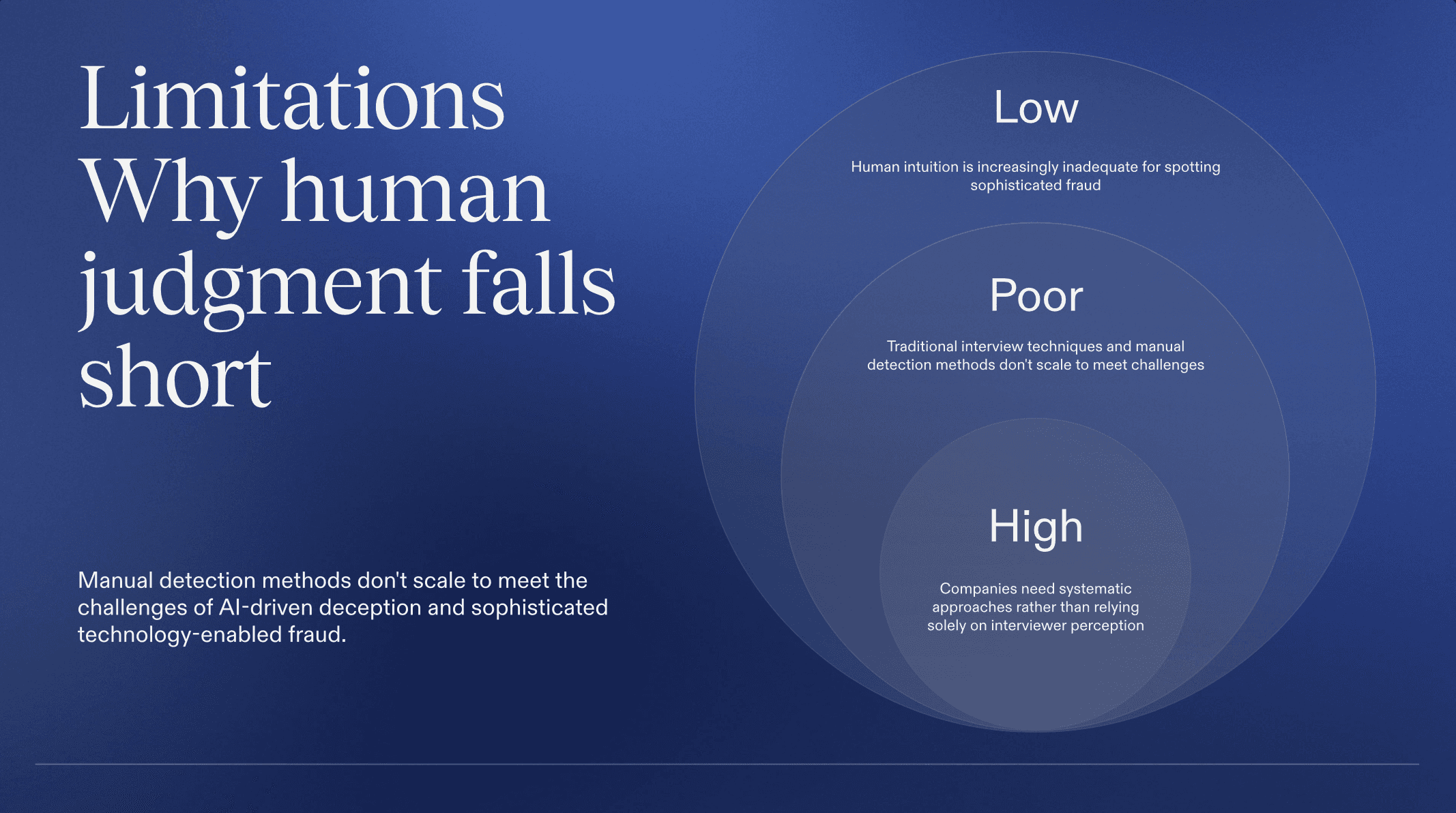 Limitations Why human judgment falls short

Manual detection methods don't scale to meet the challenges of AI-driven deception and sophisticated technology-enabled fraud.

Low

Human intuition is increasingly inadequate for spotting sophisticated fraud

Poor

Traditional interview techniques and manual detection methods don't scale to meet challenges

High

Companies need systematic approaches rather than relying solely on interviewer perception